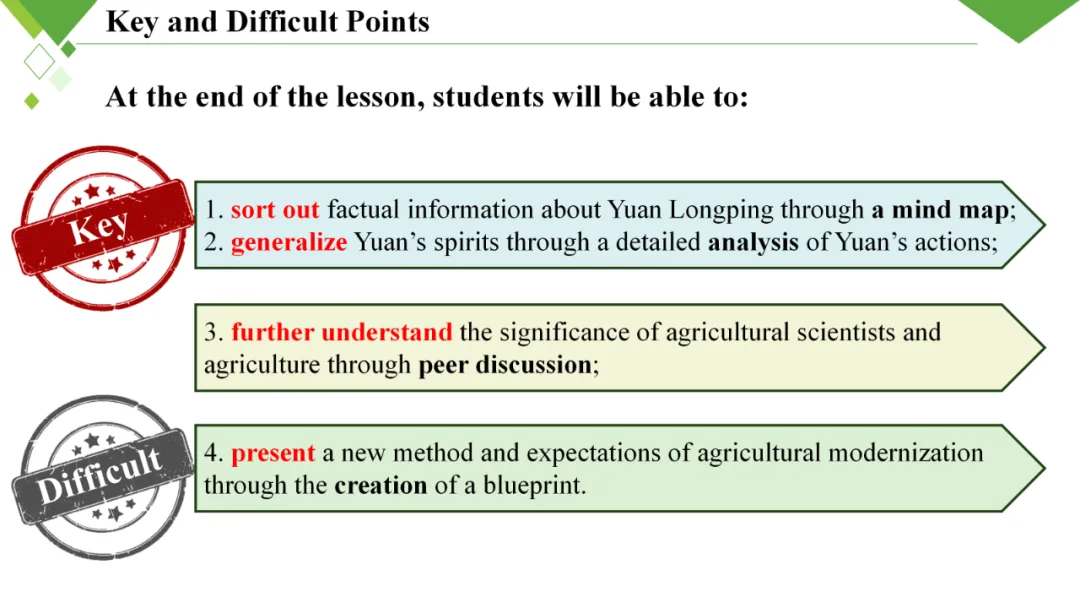 Key and Difficult Points

At the end of the lesson, students will be able to:

Key

1. sort out factual information about Yuan Longping through a mind map;
2. generalize Yuan's spirits through a detailed analysis of Yuan's actions;

3. further understand the significance of agricultural scientists and agriculture through peer discussion;

Difficult

4. present a new method and expectations of agricultural modernization through the creation of a blueprint.